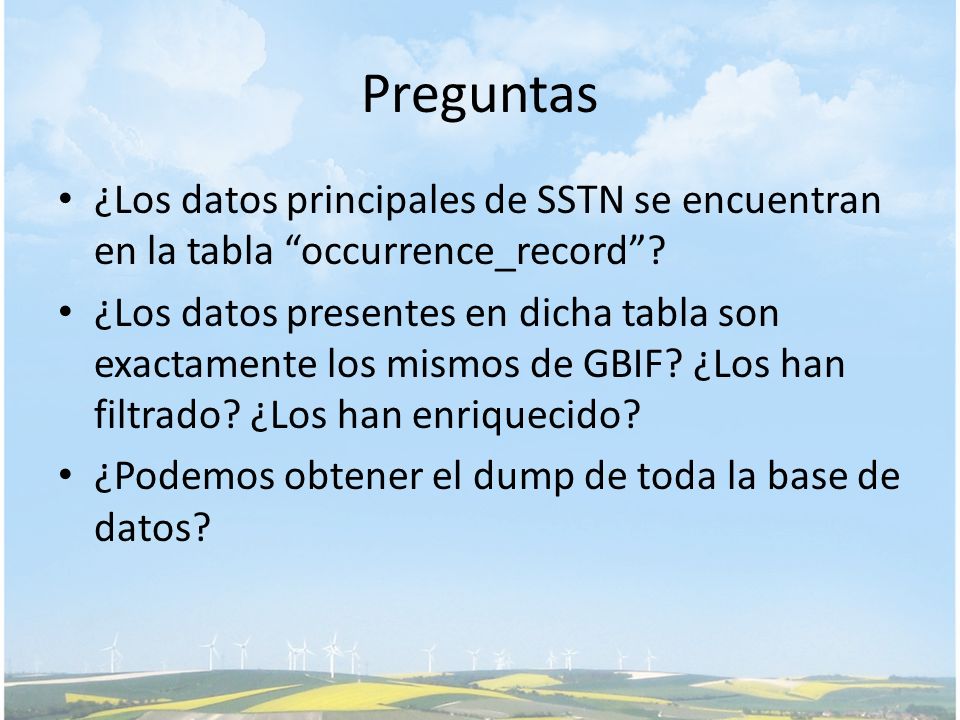 Preguntas

• ¿Los datos principales de SSTN se encuentran en la tabla “occurrence_record”?
• ¿Los datos presentes en dicha tabla son exactamente los mismos de GBIF? ¿Los han filtrado? ¿Los han enriquecido?
• ¿Podemos obtener el dump de toda la base de datos?